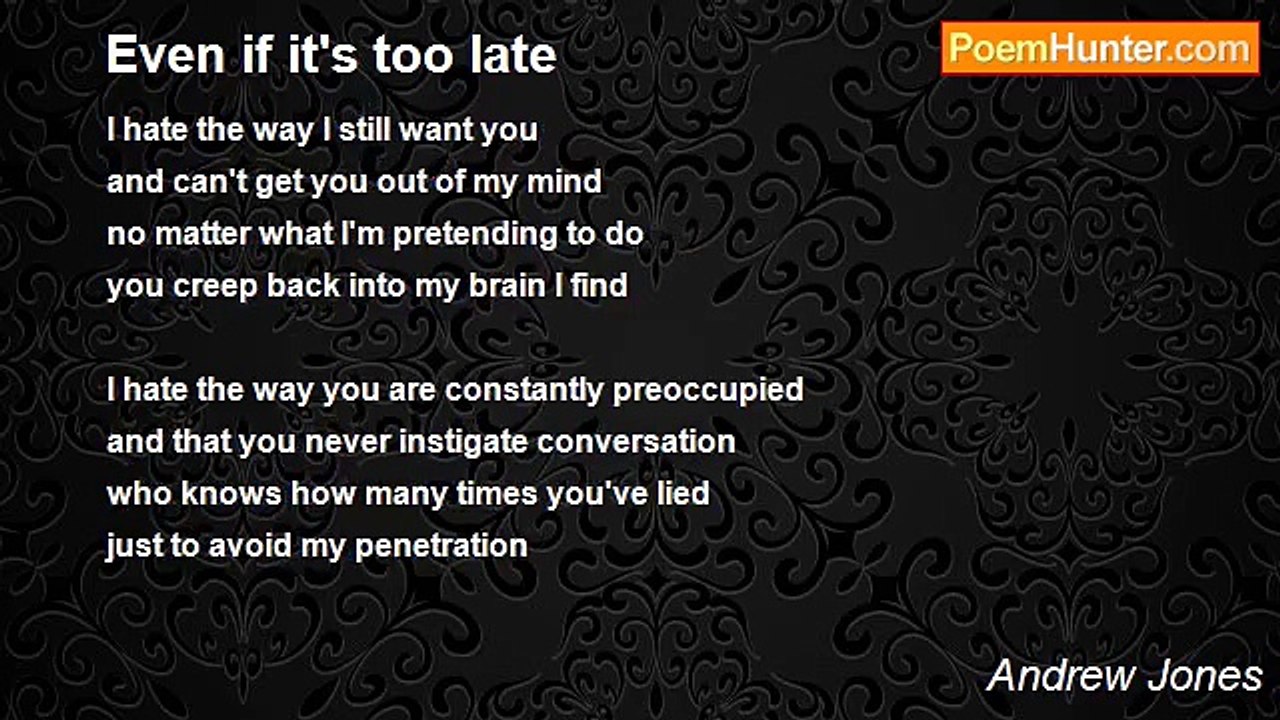 Even if it's too late

PoemHunter.com

I hate the way I still want you
and can't get you out of my mind
no matter what I'm pretending to do
you creep back into my brain I find

I hate the way you are constantly preoccupied
and that you never instigate conversation
who knows how many times you've lied
just to avoid my penetration

Andrew Jones